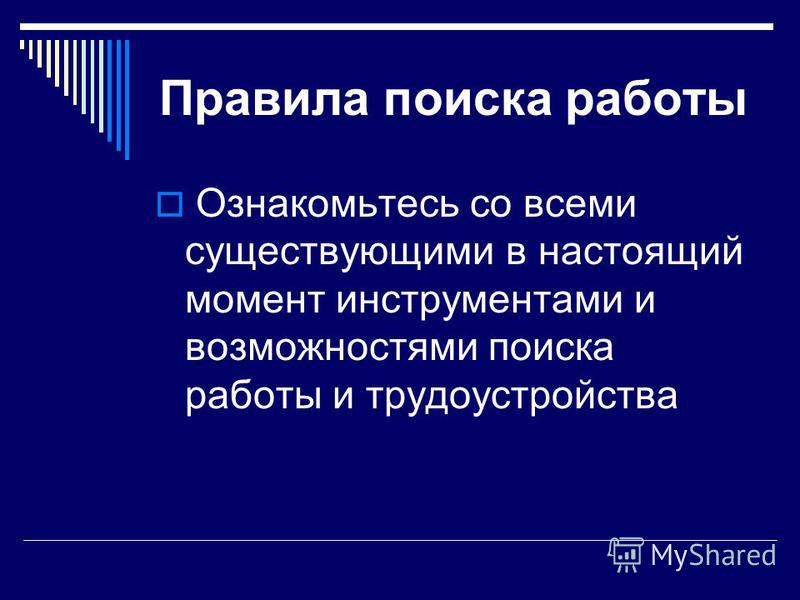 Правила поиска работы

Ознакомьтесь со всеми существующими в настоящий момент инструментами и возможностями поиска работы и трудоустройства

MyShared